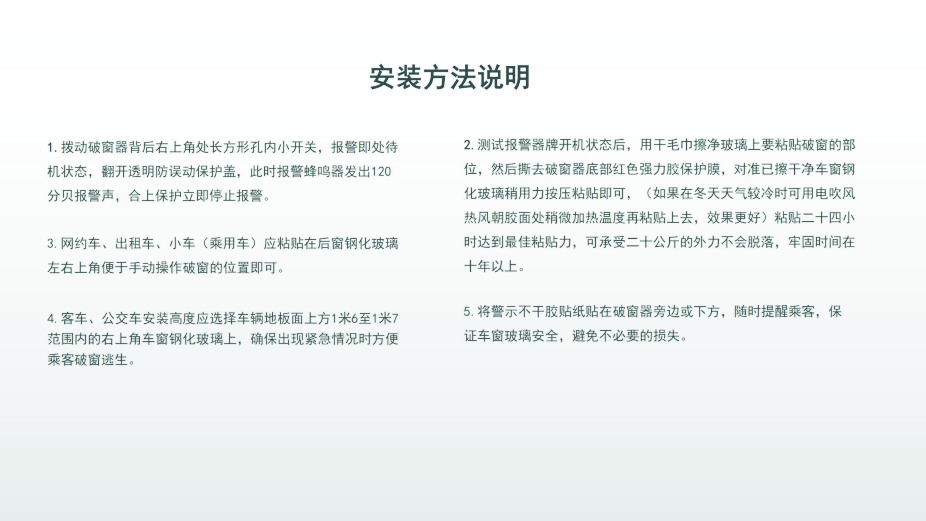 安装方法说明

1. 拨动破窗器背后右上角处长方形孔内小开关，报警即处待机状态，翻开透明防误动保护盖，此时报警蜂鸣器发出120分贝报警声，合上保护立即停止报警。

3. 网约车、出租车、小车（乘用车）应粘贴在后窗钢化玻璃左右上角便于手动操作破窗的位置即可。

4. 客车、公交车安装高度应选择车辆地板面上方1米6至1米7范围内的右上角车窗钢化玻璃上，确保出现紧急情况时方便乘客破窗逃生。

2. 测试报警器牌开机状态后，用干毛巾擦净玻璃上要粘贴破窗的部位，然后撕去破窗器底部红色强力胶保护膜，对准已擦干净车窗钢化玻璃稍用力按压粘贴即可，（如果在冬天天气较冷时可用电吹风热风朝胶面处稍微加热温度再粘贴上去，效果更好）粘贴二十四小时达到最佳粘贴力，可承受二十公斤的外力不会脱落，牢固时间在十年以上。

5. 将警示不干胶贴纸贴在破窗器旁边或下方，随时提醒乘客，保证车窗玻璃安全，避免不必要的损失。